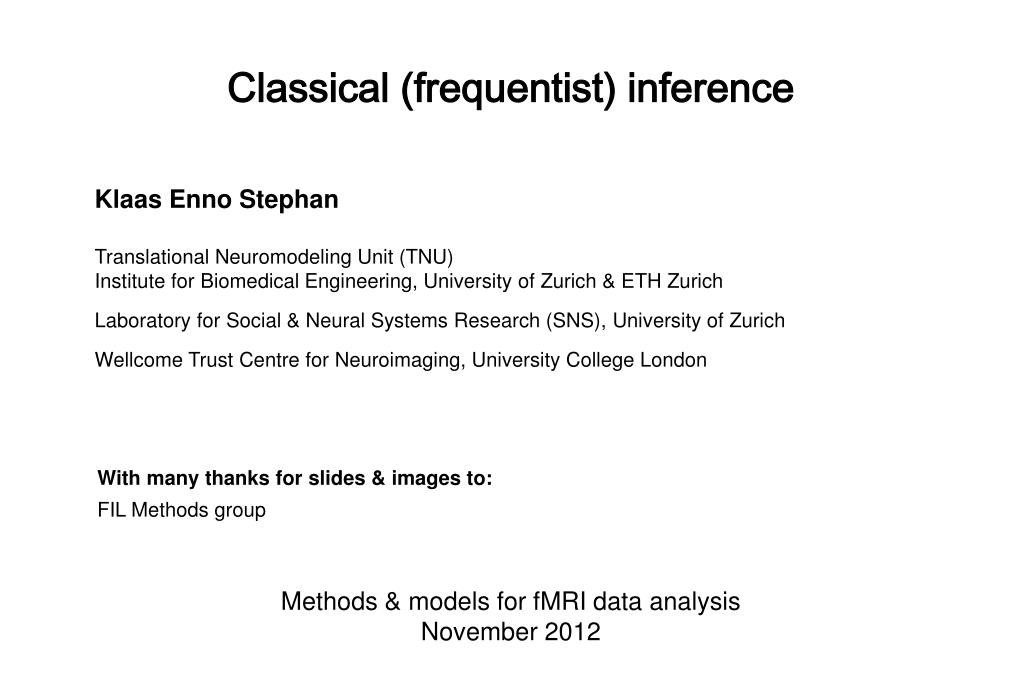 Classical (frequentist) inference

Klaas Enno Stephan

Translational Neuromodeling Unit (TNU)
Institute for Biomedical Engineering, University of Zurich & ETH Zurich

Laboratory for Social & Neural Systems Research (SNS), University of Zurich

Wellcome Trust Centre for Neuroimaging, University College London

With many thanks for slides & images to:
FIL Methods group

Methods & models for fMRI data analysis
November 2012